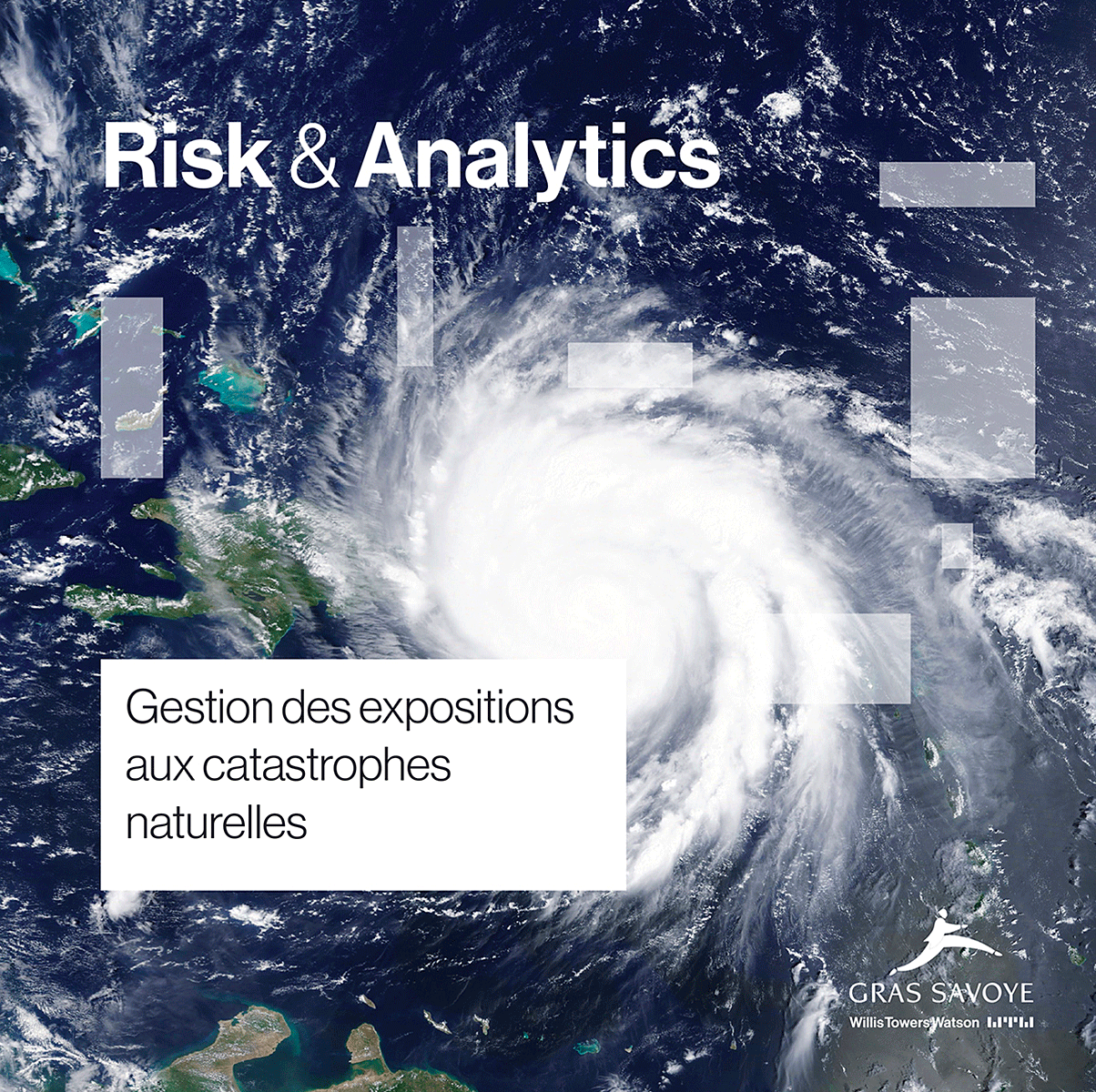 Risk & Analytics

Gestion des expositions aux catastrophes naturelles

GRAS SAVOYE
WillisTowersWatson